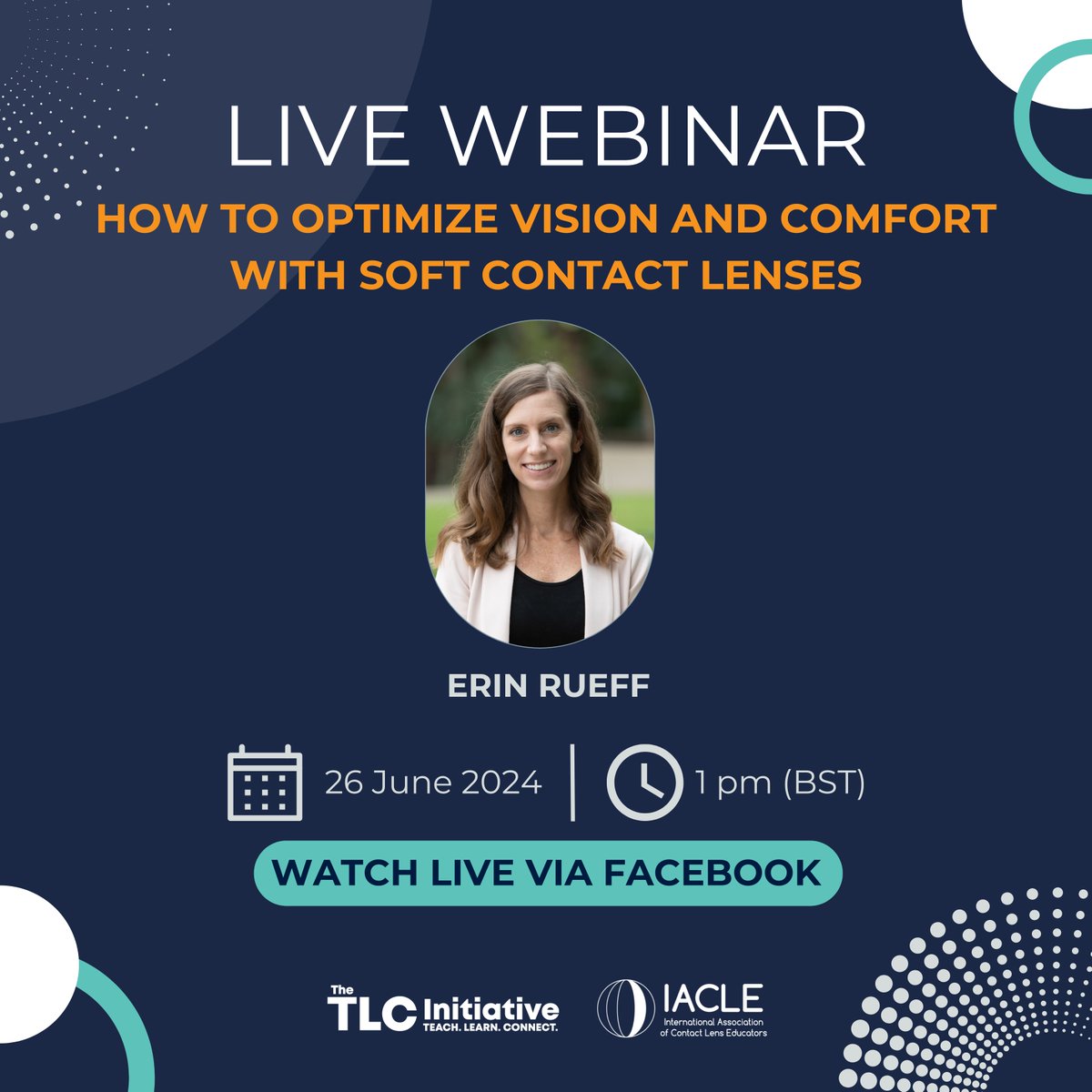 LIVE WEBINAR

HOW TO OPTIMIZE VISION AND COMFORT WITH SOFT CONTACT LENSES

ERIN RUEFF

26 June 2024 | 1 pm (BST)

WATCH LIVE VIA FACEBOOK

The TLC Initiative
TEACH. LEARN. CONNECT.

IACLE
International Association of Contact Lens Educators